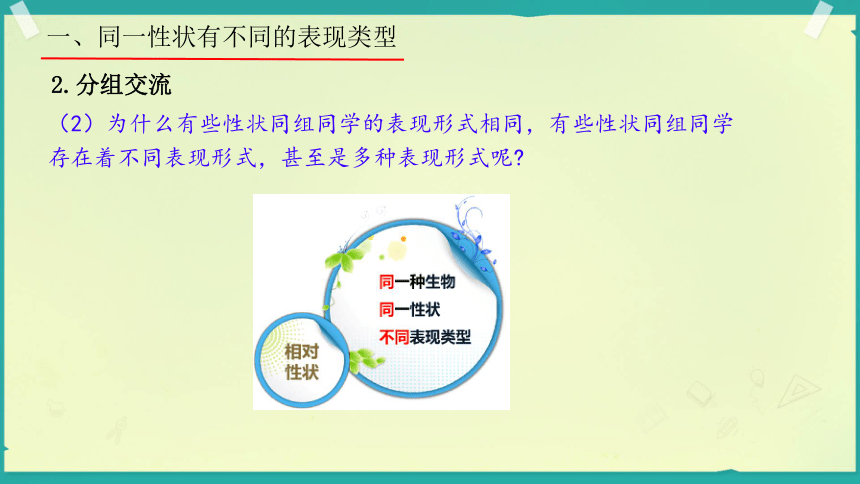 一、同一性状有不同的表现类型

2.分组交流

（2）为什么有些性状同组同学的表现形式相同，有些性状同组同学存在着不同表现形式，甚至是多种表现形式呢？

同一种生物
同一性状
不同表现类型

相对性状